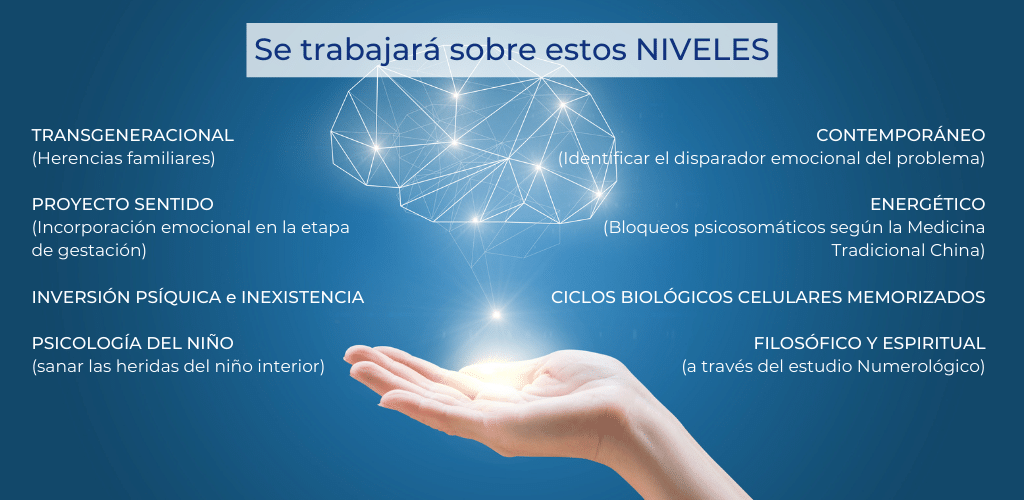 Se trabajará sobre estos NIVELES

TRANSGENERACIONAL
(Herencias familiares)

PROYECTO SENTIDO
(Incorporación emocional en la etapa de gestación)

INVERSIÓN PSÍQUICA e INEXISTENCIA

PSICOLOGÍA DEL NIÑO
(sanar las heridas del niño interior)

CONTEMPORÁNEO
(Identificar el disparador emocional del problema)

ENERGÉTICO
(Bloqueos psicosomáticos según la Medicina Tradicional China)

CICLOS BIOLÓGICOS CELULARES MEMORIZADOS

FILOSÓFICO Y ESPIRITUAL
(a través del estudio Numerológico)